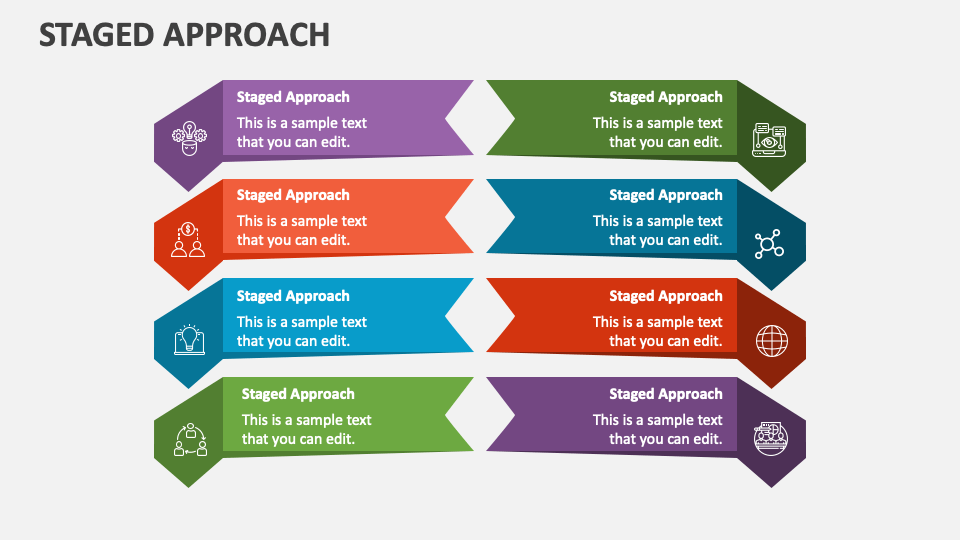 STAGED APPROACH

Staged Approach
This is a sample text that you can edit.

Staged Approach
This is a sample text that you can edit.

Staged Approach
This is a sample text that you can edit.

Staged Approach
This is a sample text that you can edit.

Staged Approach
This is a sample text that you can edit.

Staged Approach
This is a sample text that you can edit.

Staged Approach
This is a sample text that you can edit.

Staged Approach
This is a sample text that you can edit.